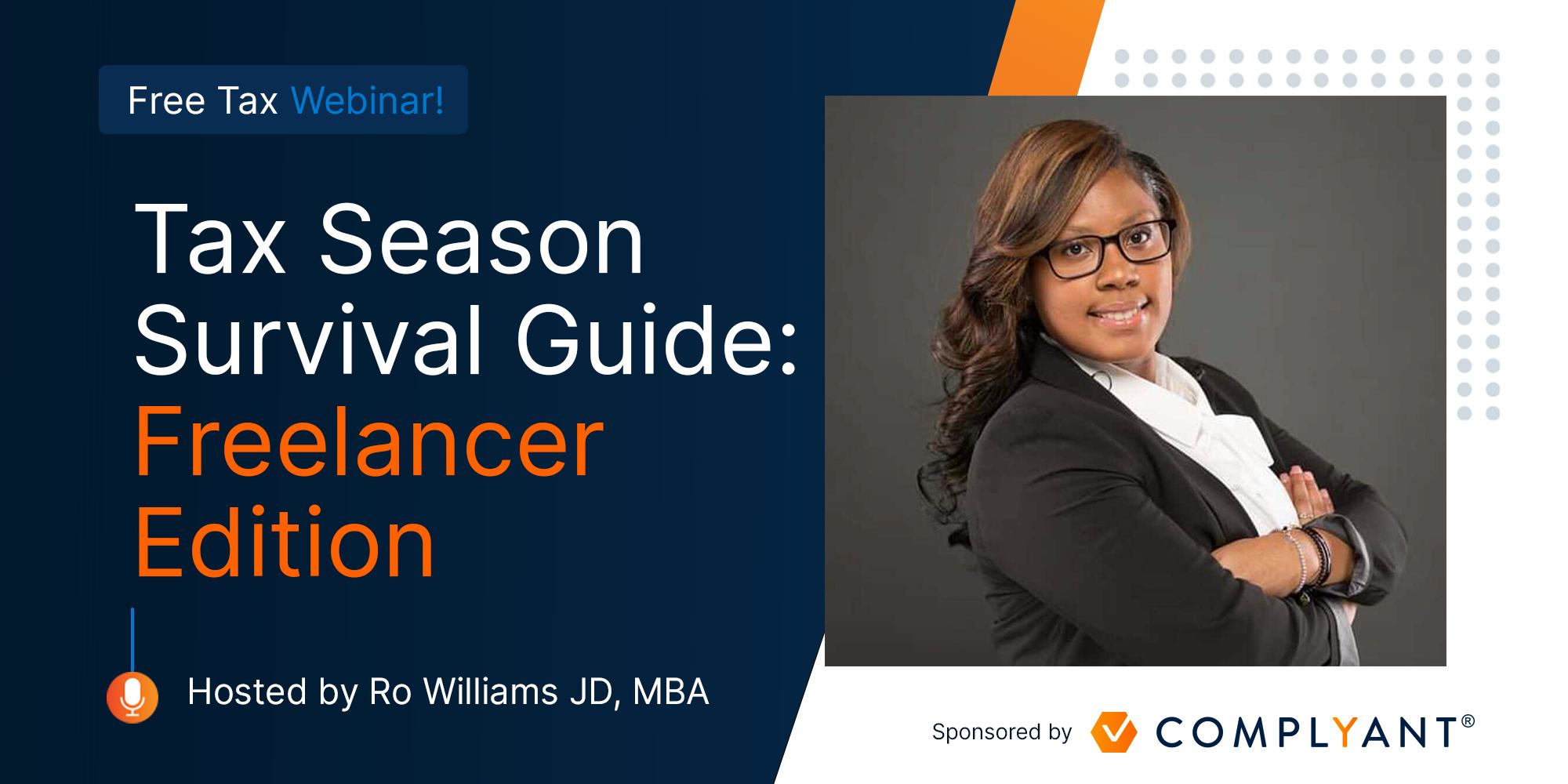 Free Tax Webinar!

Tax Season Survival Guide: Freelancer Edition

Hosted by Ro Williams JD, MBA

Sponsored by COMPLYANT®